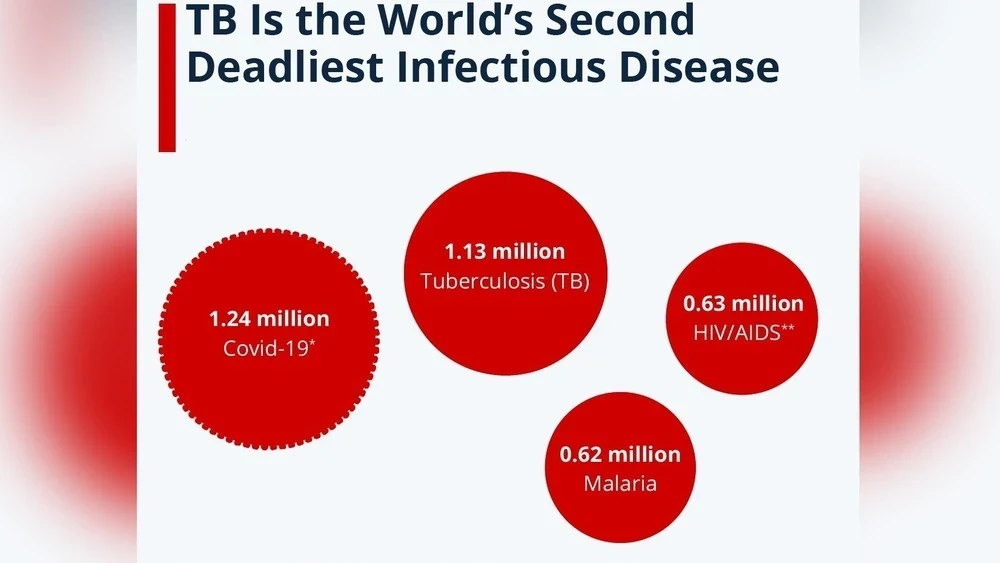 TB Is the World's Second Deadliest Infectious Disease

1.24 million
Covid-19*

1.13 million
Tuberculosis (TB)

0.63 million
HIV/AIDS**

0.62 million
Malaria